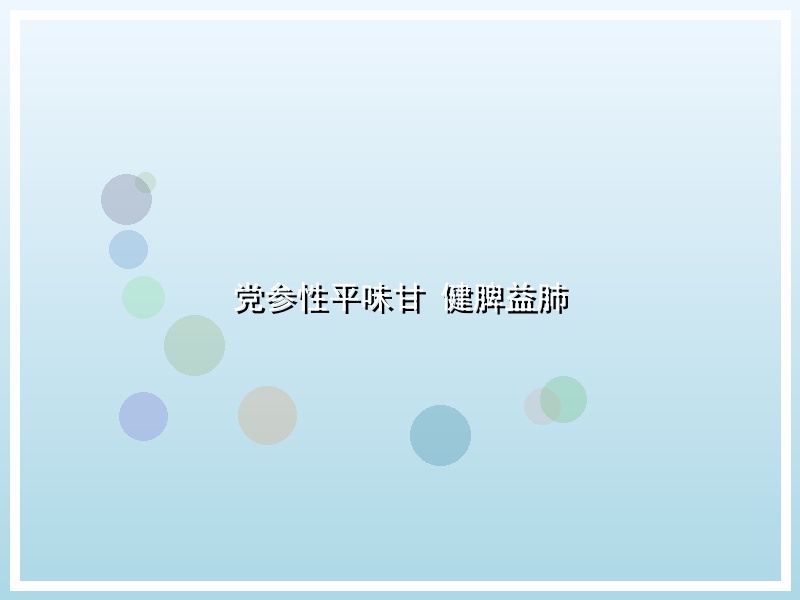 党参性平味甘 健脾益肺